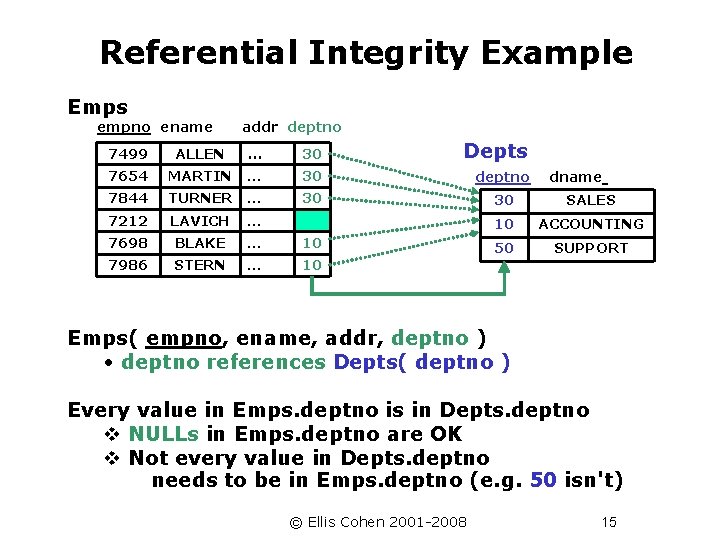 Referential Integrity Example

Emps

| empno | ename | addr | deptno |
|---|---|---|---|
| 7499 | ALLEN | ... | 30 |
| 7654 | MARTIN | ... | 30 |
| 7844 | TURNER | ... | 30 |
| 7212 | LAVICH | ... | |
| 7698 | BLAKE | ... | 10 |
| 7986 | STERN | ... | 10 |

Depts

| deptno | dname |
|---|---|
| 30 | SALES |
| 10 | ACCOUNTING |
| 50 | SUPPORT |

Emps( empno, ename, addr, deptno )
• deptno references Depts( deptno )

Every value in Emps.deptno is in Depts.deptno
❖ NULLs in Emps.deptno are OK
❖ Not every value in Depts.deptno needs to be in Emps.deptno (e.g. 50 isn't)

© Ellis Cohen 2001-2008

15